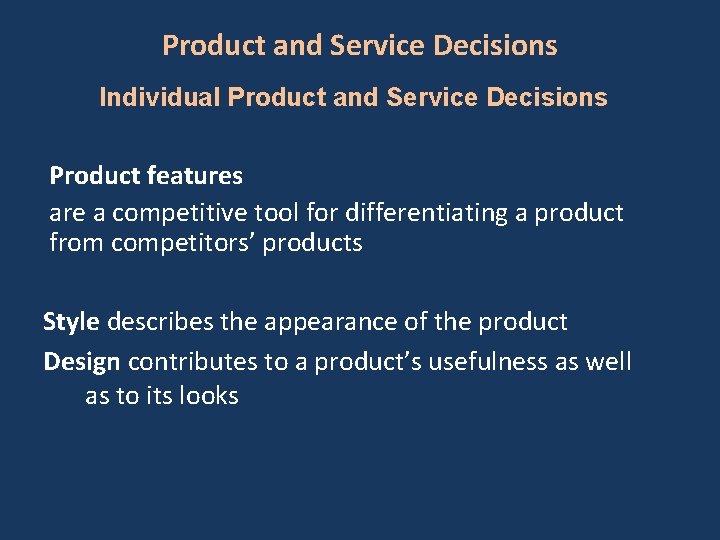 Product and Service Decisions

Individual Product and Service Decisions

Product features
are a competitive tool for differentiating a product from competitors' products

Style describes the appearance of the product

Design contributes to a product's usefulness as well as to its looks